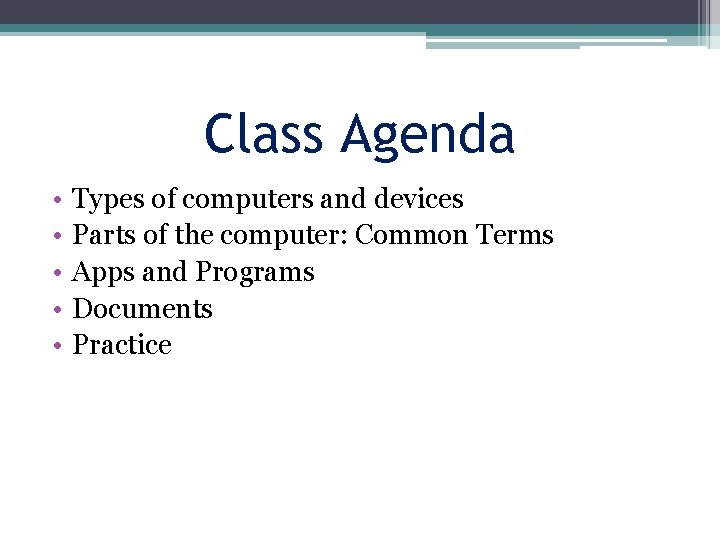 Class Agenda

• Types of computers and devices
• Parts of the computer: Common Terms
• Apps and Programs
• Documents
• Practice